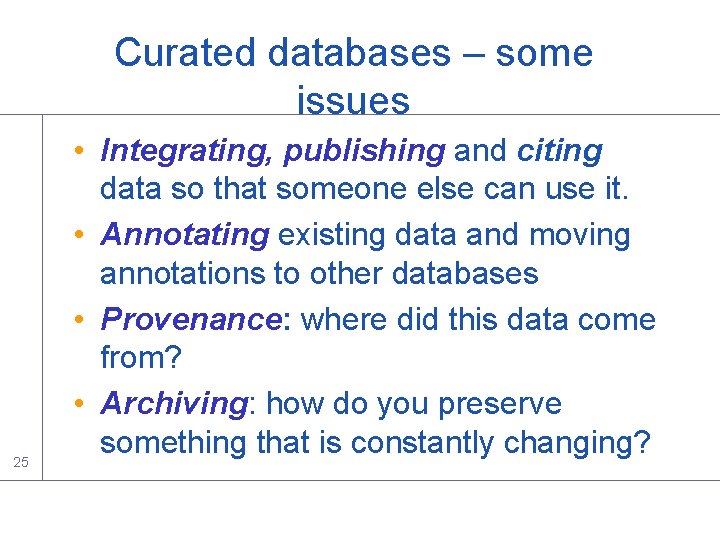 Curated databases – some issues

• Integrating, publishing and citing data so that someone else can use it.
• Annotating existing data and moving annotations to other databases
• Provenance: where did this data come from?
• Archiving: how do you preserve something that is constantly changing?

25